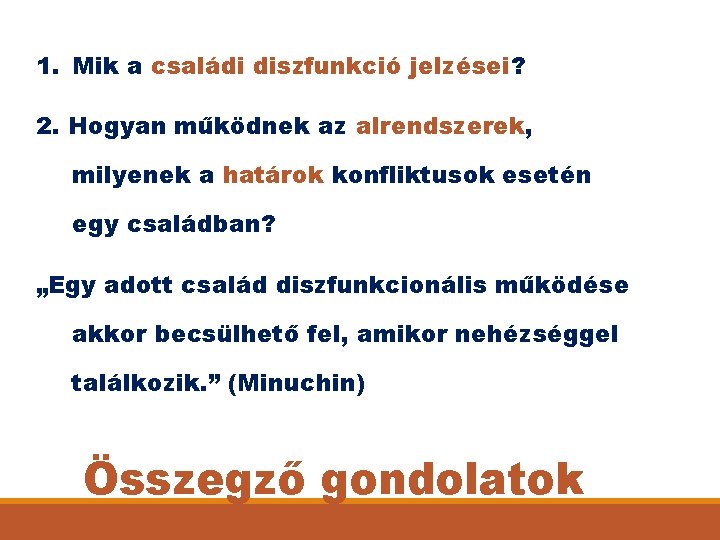 1. Mik a családi diszfunkció jelzései?

2. Hogyan működnek az alrendszerek, milyenek a határok konfliktusok esetén egy családban?

„Egy adott család diszfunkcionális működése akkor becsülhető fel, amikor nehézséggel találkozik.” (Minuchin)

Összegző gondolatok